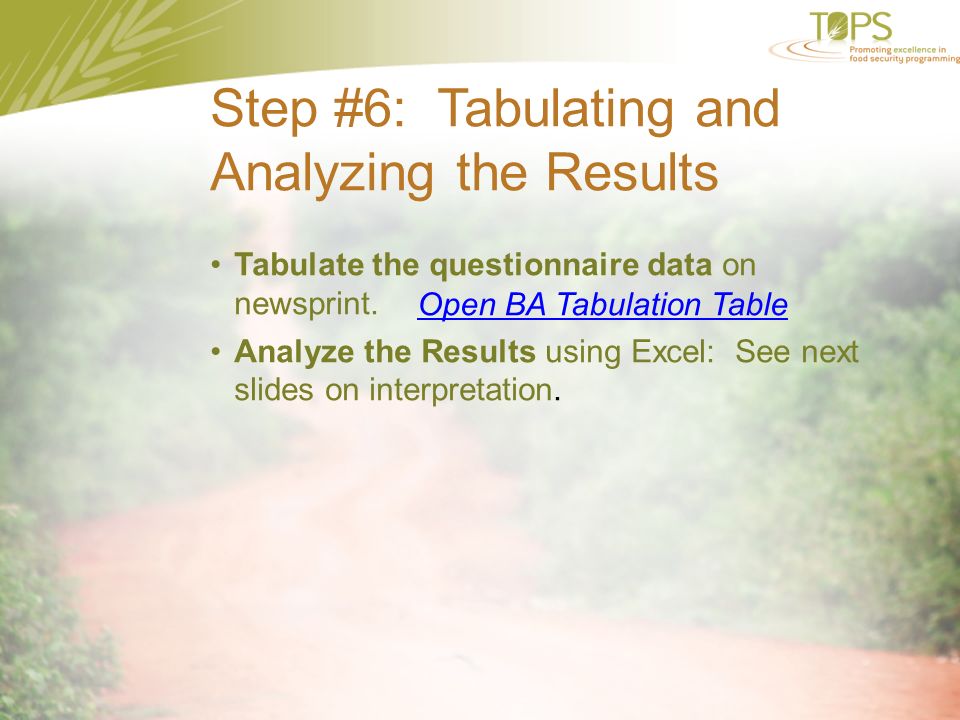 TOPS
Promoting excellence in food security programming

Step #6: Tabulating and Analyzing the Results

• Tabulate the questionnaire data on newsprint. Open BA Tabulation Table

• Analyze the Results using Excel: See next slides on interpretation.